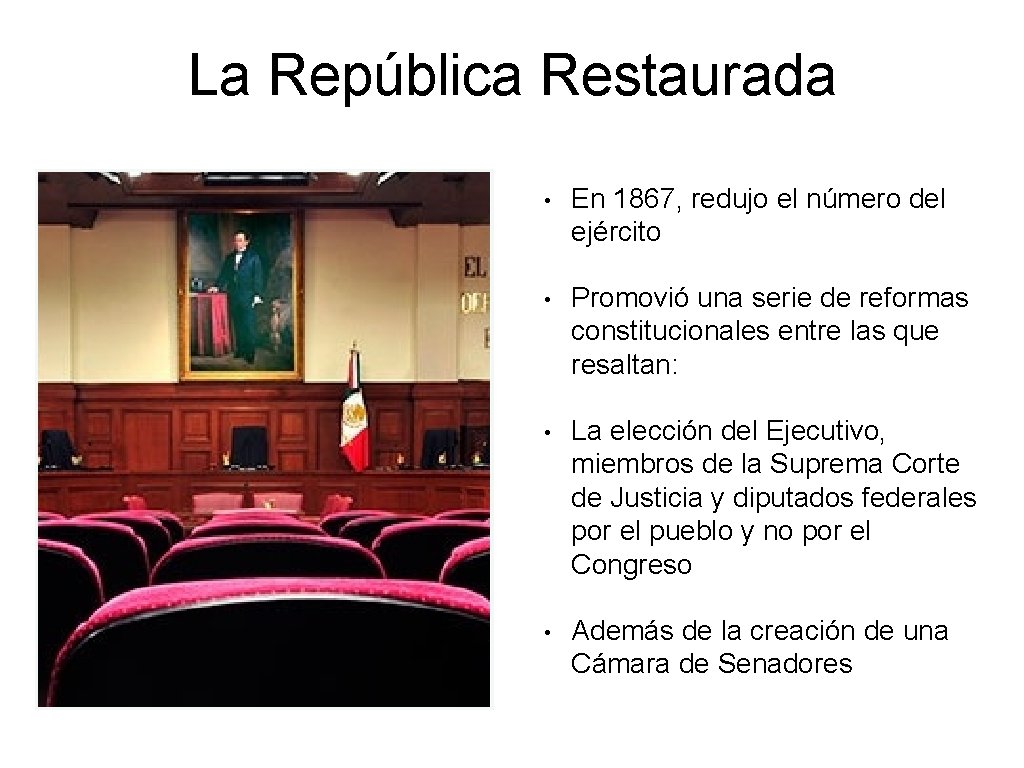 La República Restaurada

• En 1867, redujo el número del ejército

• Promovió una serie de reformas constitucionales entre las que resaltan:

• La elección del Ejecutivo, miembros de la Suprema Corte de Justicia y diputados federales por el pueblo y no por el Congreso

• Además de la creación de una Cámara de Senadores